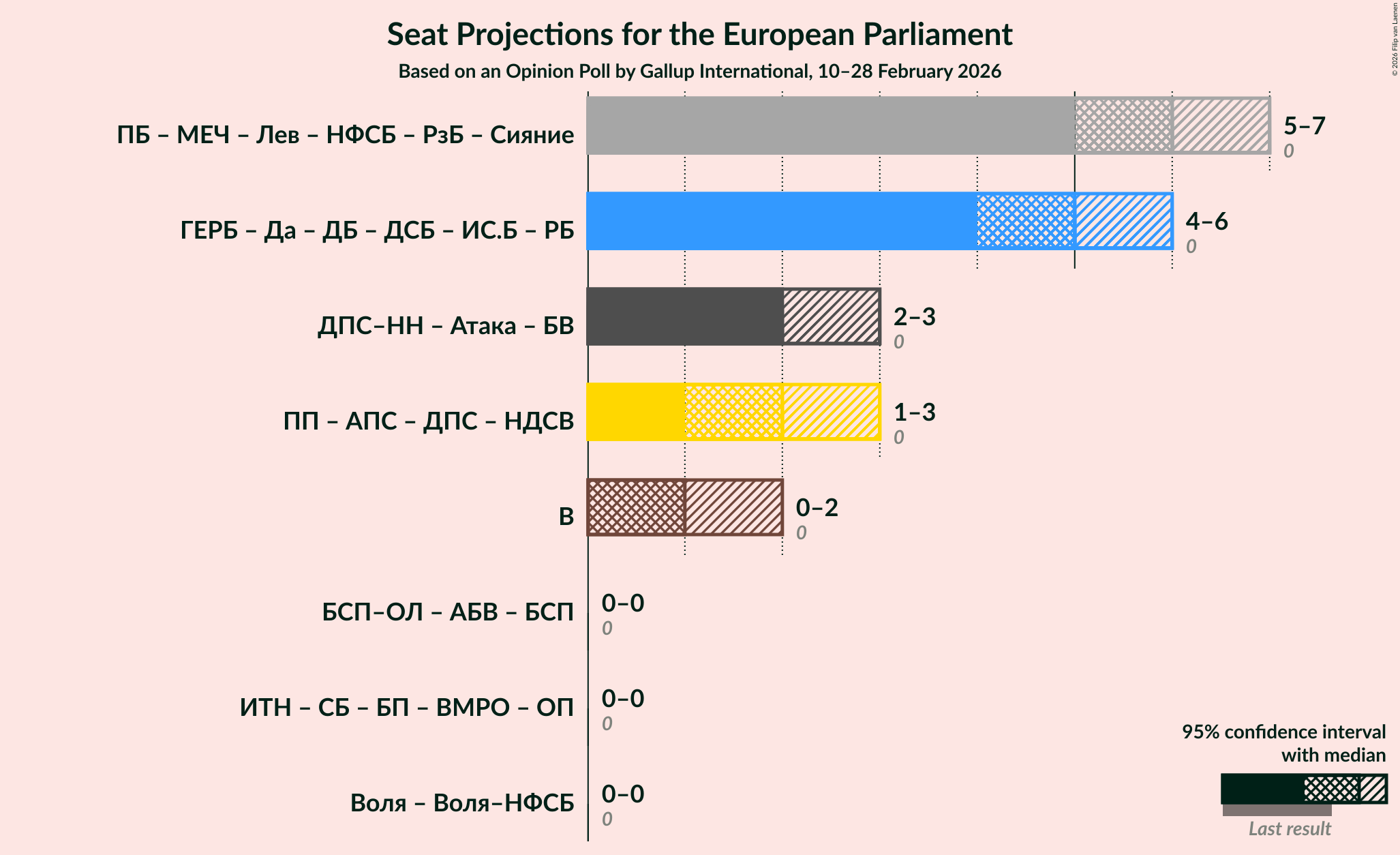 Seat Projections for the European Parliament
Based on an Opinion Poll by Gallup International, 10–28 February 2026

© 2026 Filip van Laenen

ПБ – МЕЧ – Лев – НФСБ – РзБ – Сияние
5–7
0

ГЕРБ – Да – ДБ – ДСБ – ИС.Б – РБ
4–6
0

ДПС–НН – Атака – БВ
2–3
0

ПП – АПС – ДПС – НДСВ
1–3
0

В
0–2
0

БСП–ОЛ – АБВ – БСП
0–0
0

ИТН – СБ – БП – ВМРО – ОП
0–0
0

Воля – Воля–НФСБ
0–0
0

95% confidence interval with median
Last result